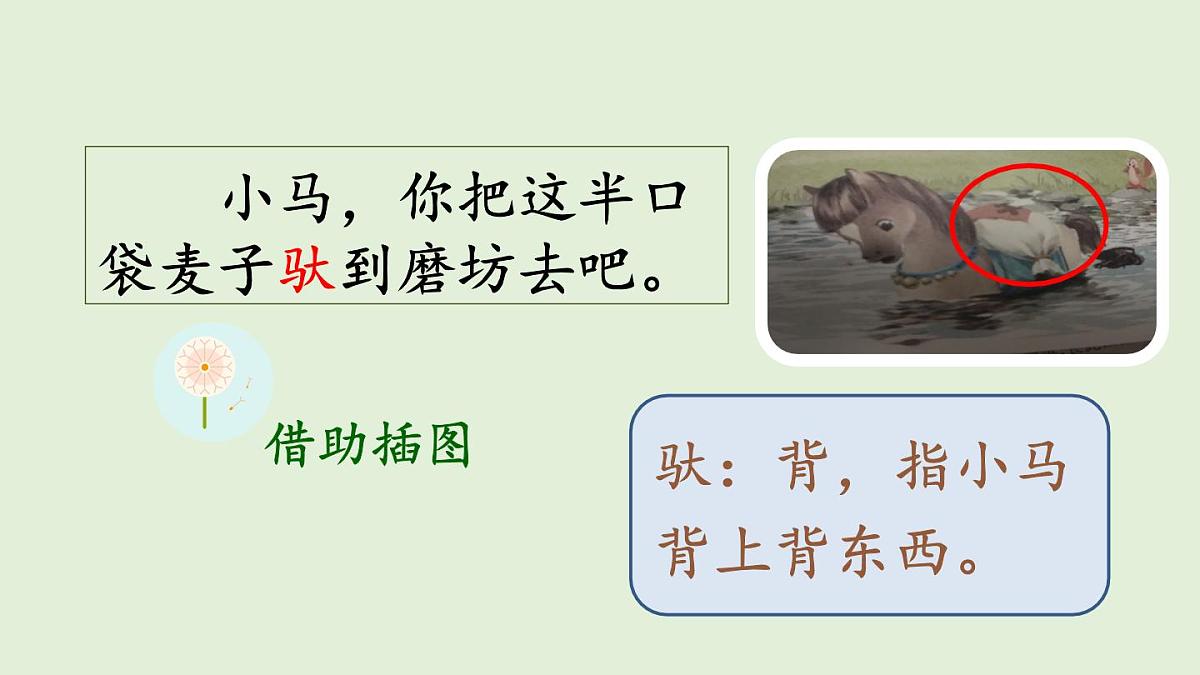 小马，你把这半口袋麦子驮到磨坊去吧。

借助插图

驮：背，指小马背上背东西。